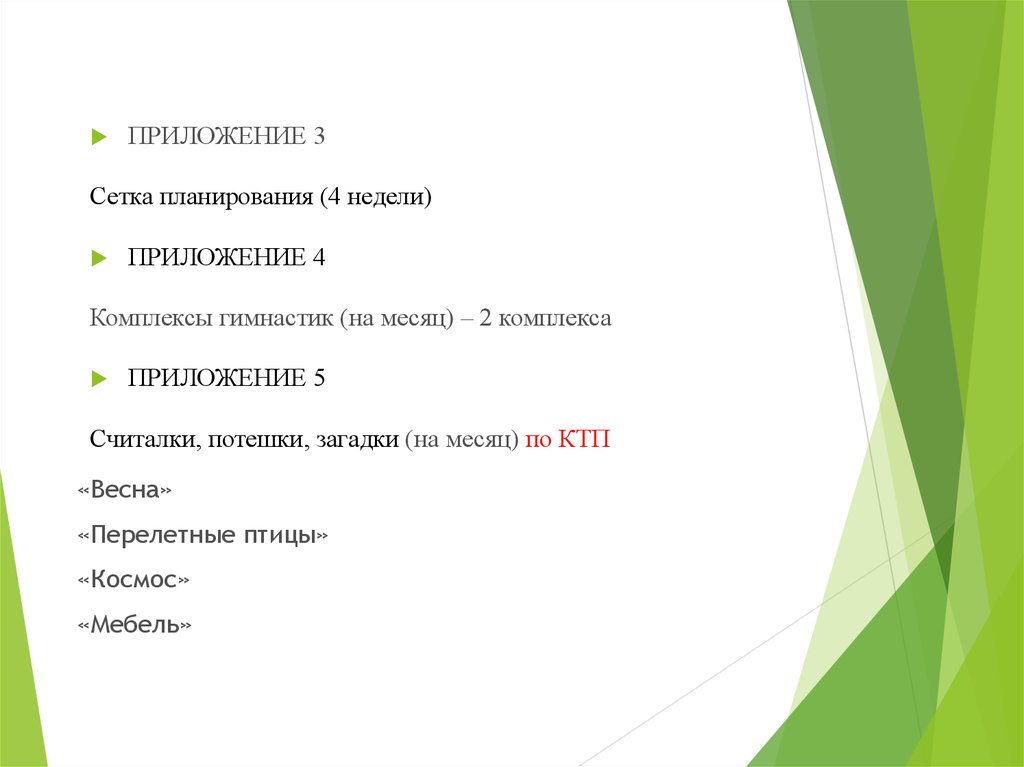 ПРИЛОЖЕНИЕ 3

Сетка планирования (4 недели)

ПРИЛОЖЕНИЕ 4

Комплексы гимнастик (на месяц) – 2 комплекса

ПРИЛОЖЕНИЕ 5

Считалки, потешки, загадки (на месяц) по КТП

«Весна»

«Перелетные птицы»

«Космос»

«Мебель»